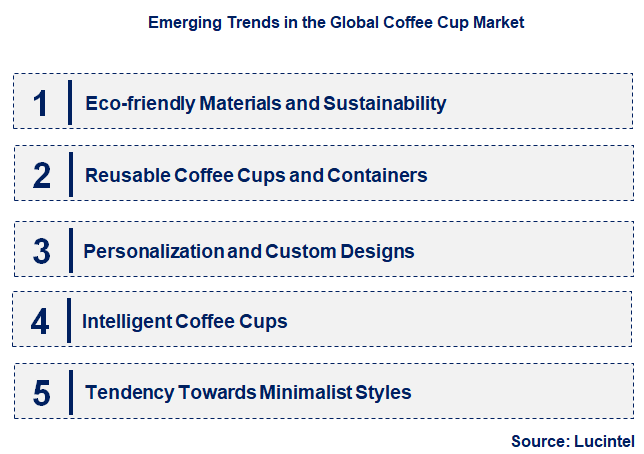 Emerging Trends in the Global Coffee Cup Market

1 Eco-friendly Materials and Sustainability

2 Reusable Coffee Cups and Containers

3 Personalization and Custom Designs

4 Intelligent Coffee Cups

5 Tendency Towards Minimalist Styles

Source: Lucintel